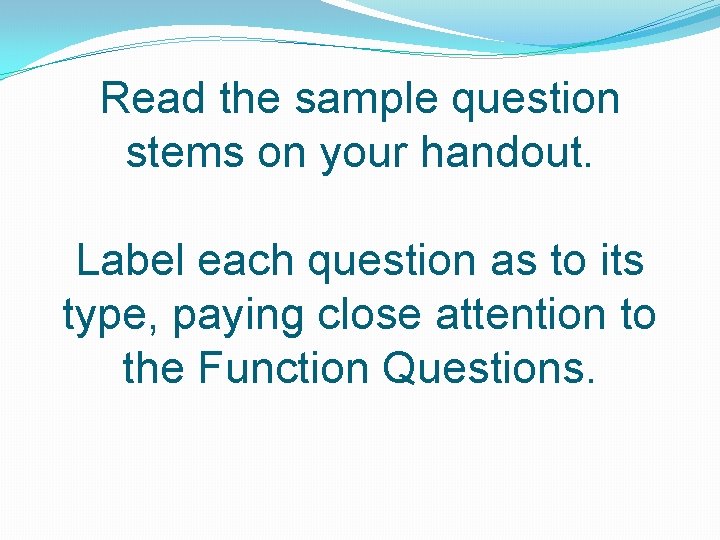 Read the sample question stems on your handout.

Label each question as to its type, paying close attention to the Function Questions.